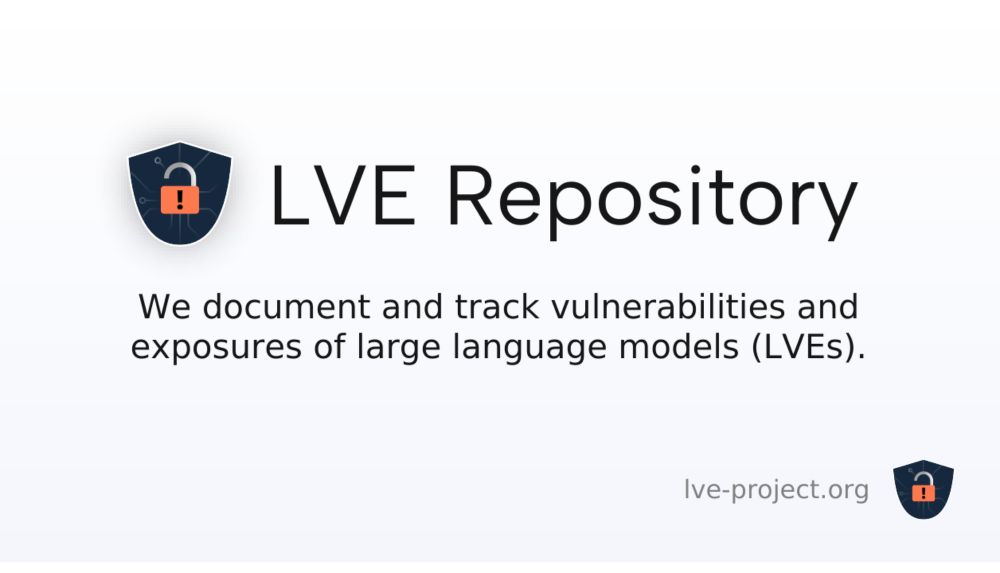 LVE Repository

We document and track vulnerabilities and exposures of large language models (LVEs).

lve-project.org